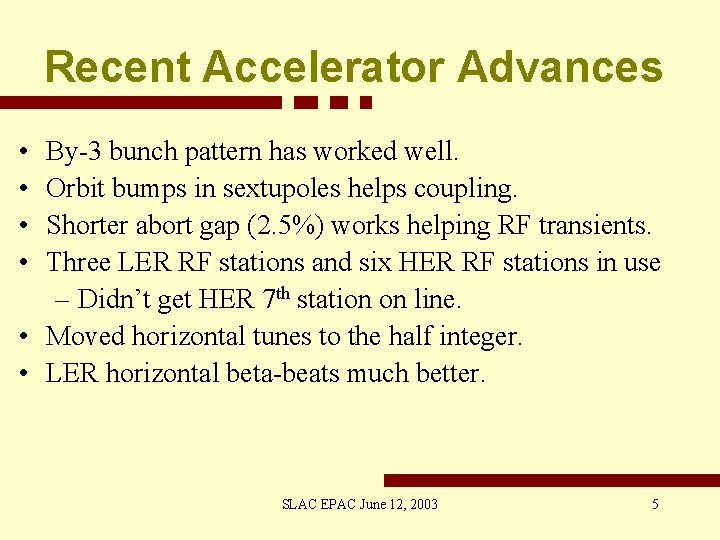 Recent Accelerator Advances

• By-3 bunch pattern has worked well.
• Orbit bumps in sextupoles helps coupling.
• Shorter abort gap (2.5%) works helping RF transients.
• Three LER RF stations and six HER RF stations in use
– Didn't get HER $7^{th}$ station on line.
• Moved horizontal tunes to the half integer.
• LER horizontal beta-beats much better.

SLAC EPAC June 12, 2003

5